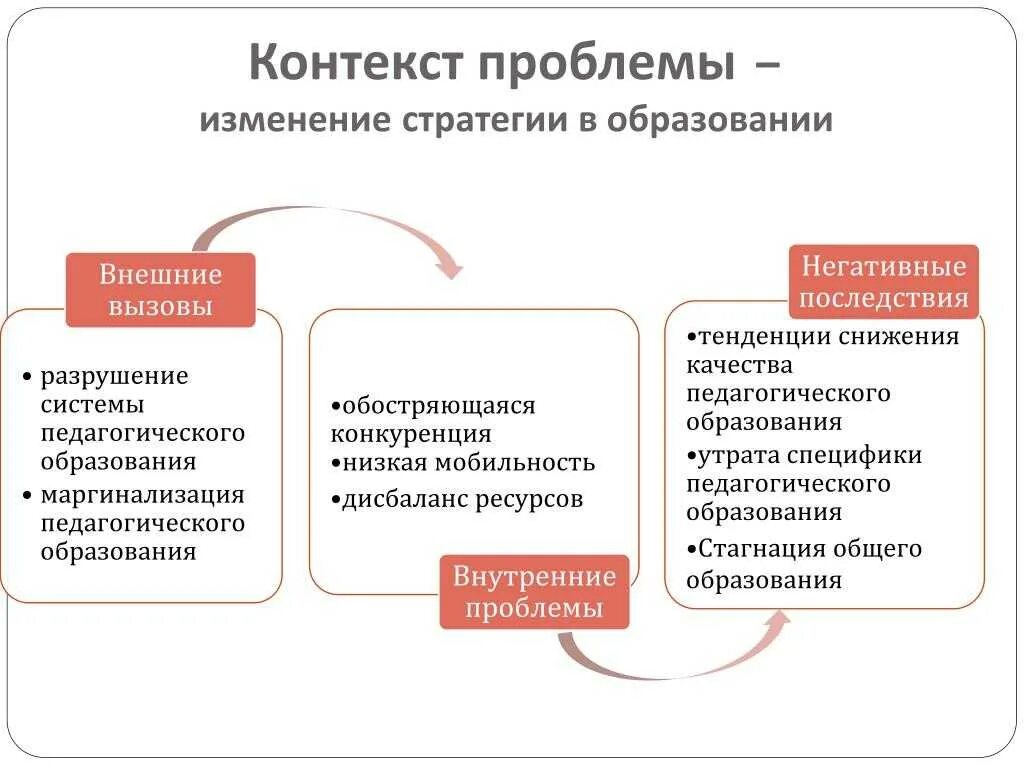 Контекст проблемы – изменение стратегии в образовании

Внешние вызовы

• разрушение системы педагогического образования
• маргинализация педагогического образования

•обостряющаяся конкуренция
•низкая мобильность
•дисбаланс ресурсов

Внутренние проблемы

Негативные последствия

•тенденции снижения качества педагогического образования
•утрата специфики педагогического образования
•Стагнация общего образования